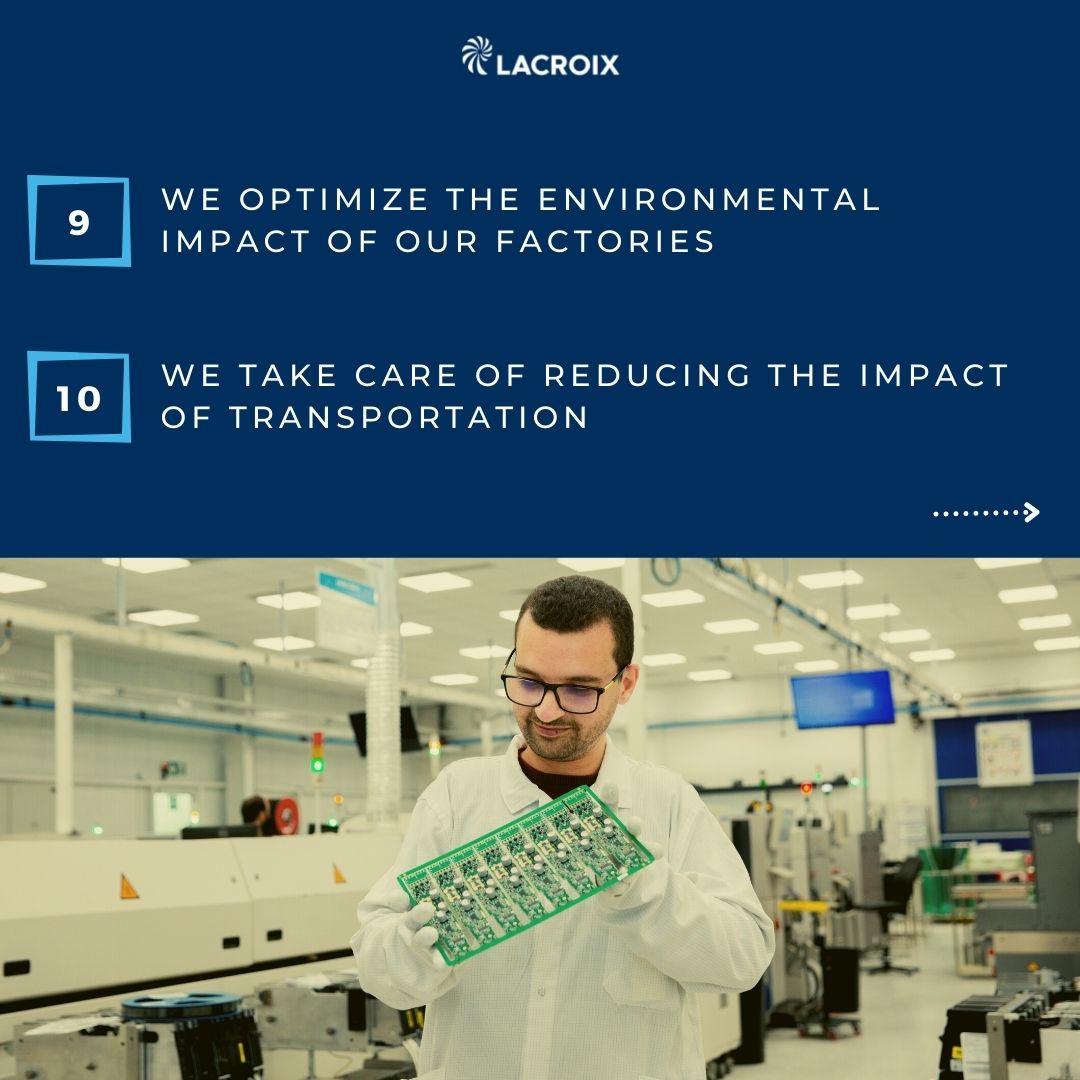 LACROIX

9 WE OPTIMIZE THE ENVIRONMENTAL IMPACT OF OUR FACTORIES

10 WE TAKE CARE OF REDUCING THE IMPACT OF TRANSPORTATION